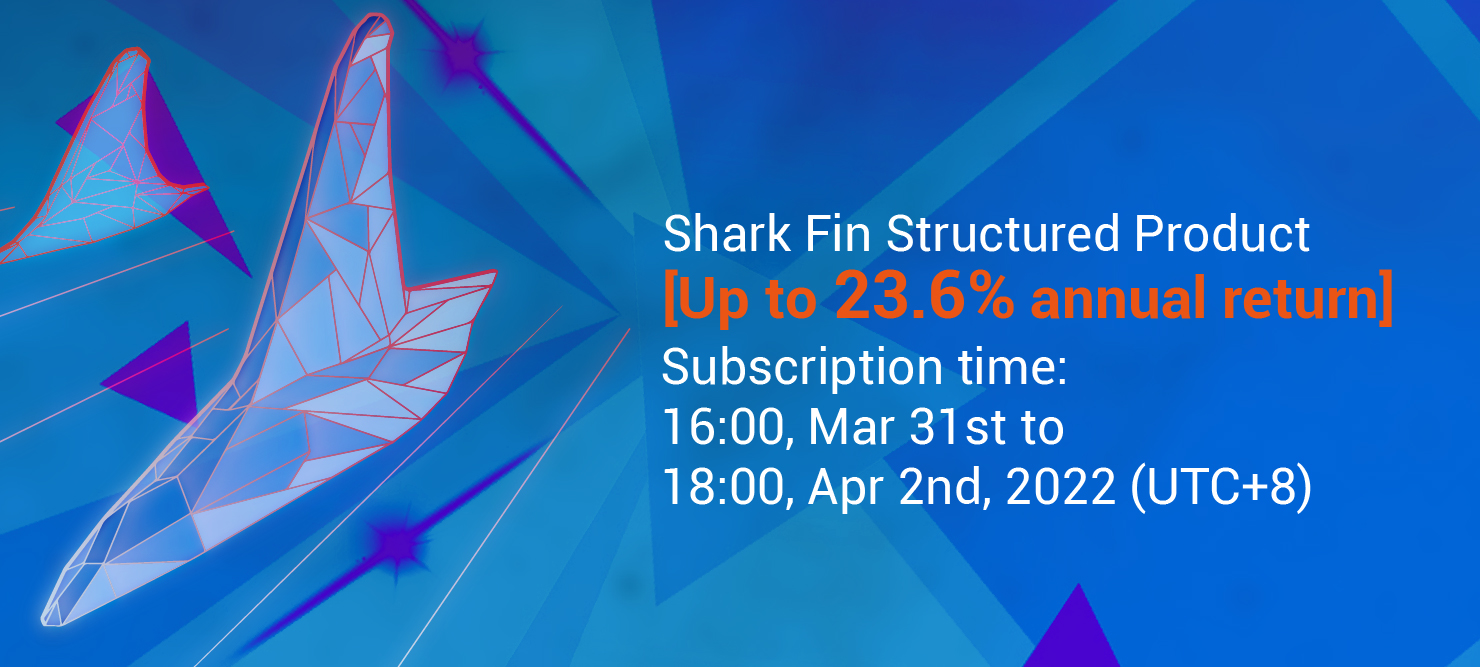 Shark Fin Structured Product
[Up to 23.6% annual return]
Subscription time:
16:00, Mar 31st to
18:00, Apr 2nd, 2022 (UTC+8)